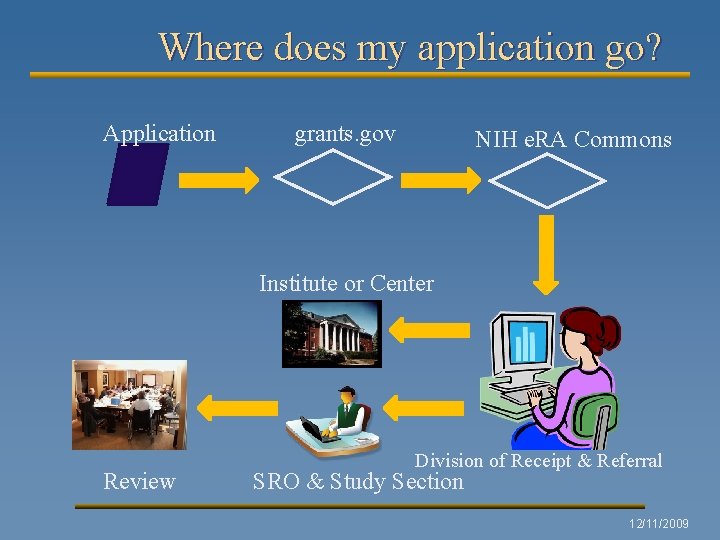 Where does my application go?

Application

grants.gov

NIH eRA Commons

Institute or Center

Division of Receipt & Referral

Review

SRO & Study Section

12/11/2009